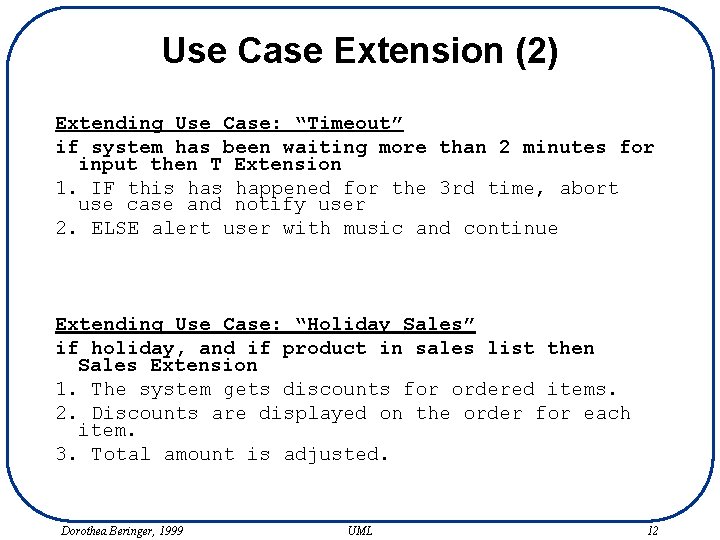 Use Case Extension (2)

Extending Use Case: “Timeout”

if system has been waiting more than 2 minutes for input then T Extension

1. IF this has happened for the 3rd time, abort use case and notify user

2. ELSE alert user with music and continue

Extending Use Case: “Holiday Sales”

if holiday, and if product in sales list then Sales Extension

1. The system gets discounts for ordered items.

2. Discounts are displayed on the order for each item.

3. Total amount is adjusted.

Dorothea Beringer, 1999

UML

12